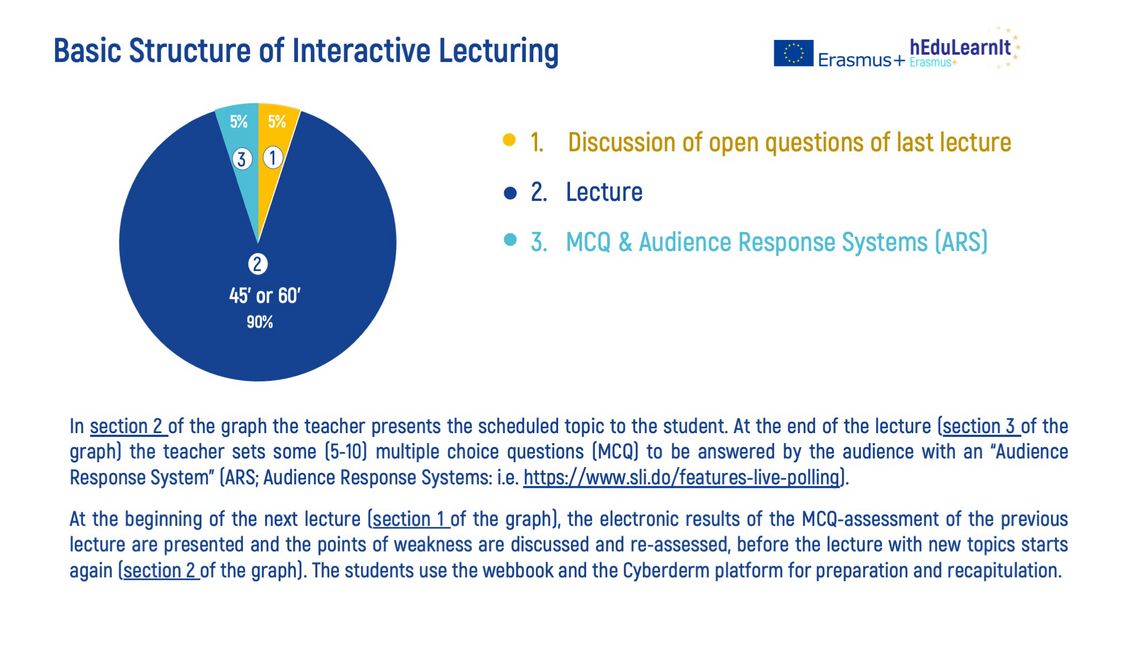 Basic Structure of Interactive Lecturing

Erasmus+ hEduLearnIt Erasmus+

5% 5%
3 1
2
45' or 60'
90%

1. Discussion of open questions of last lecture
2. Lecture
3. MCQ & Audience Response Systems (ARS)

In section 2 of the graph the teacher presents the scheduled topic to the student. At the end of the lecture (section 3 of the graph) the teacher sets some (5-10) multiple choice questions (MCQ) to be answered by the audience with an "Audience Response System" (ARS; Audience Response Systems: i.e. https://www.sli.do/features-live-polling).

At the beginning of the next lecture (section 1 of the graph), the electronic results of the MCQ-assessment of the previous lecture are presented and the points of weakness are discussed and re-assessed, before the lecture with new topics starts again (section 2 of the graph). The students use the webbook and the Cyberderm platform for preparation and recapitulation.